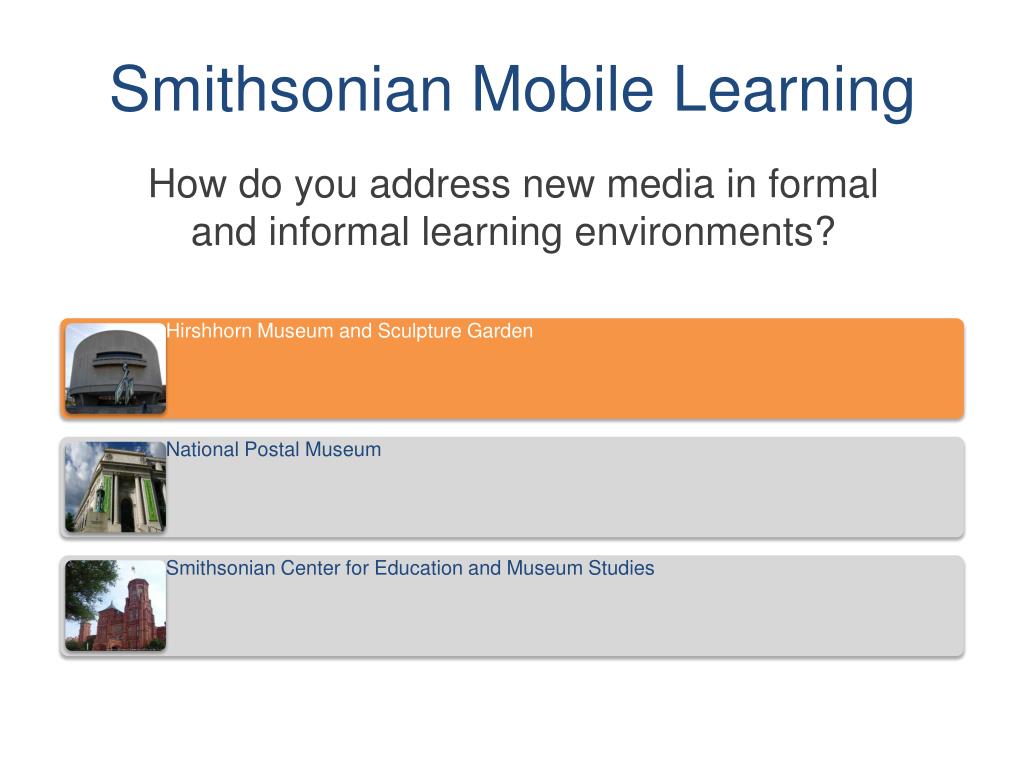 Smithsonian Mobile Learning

How do you address new media in formal and informal learning environments?

Hirshhorn Museum and Sculpture Garden

National Postal Museum

Smithsonian Center for Education and Museum Studies